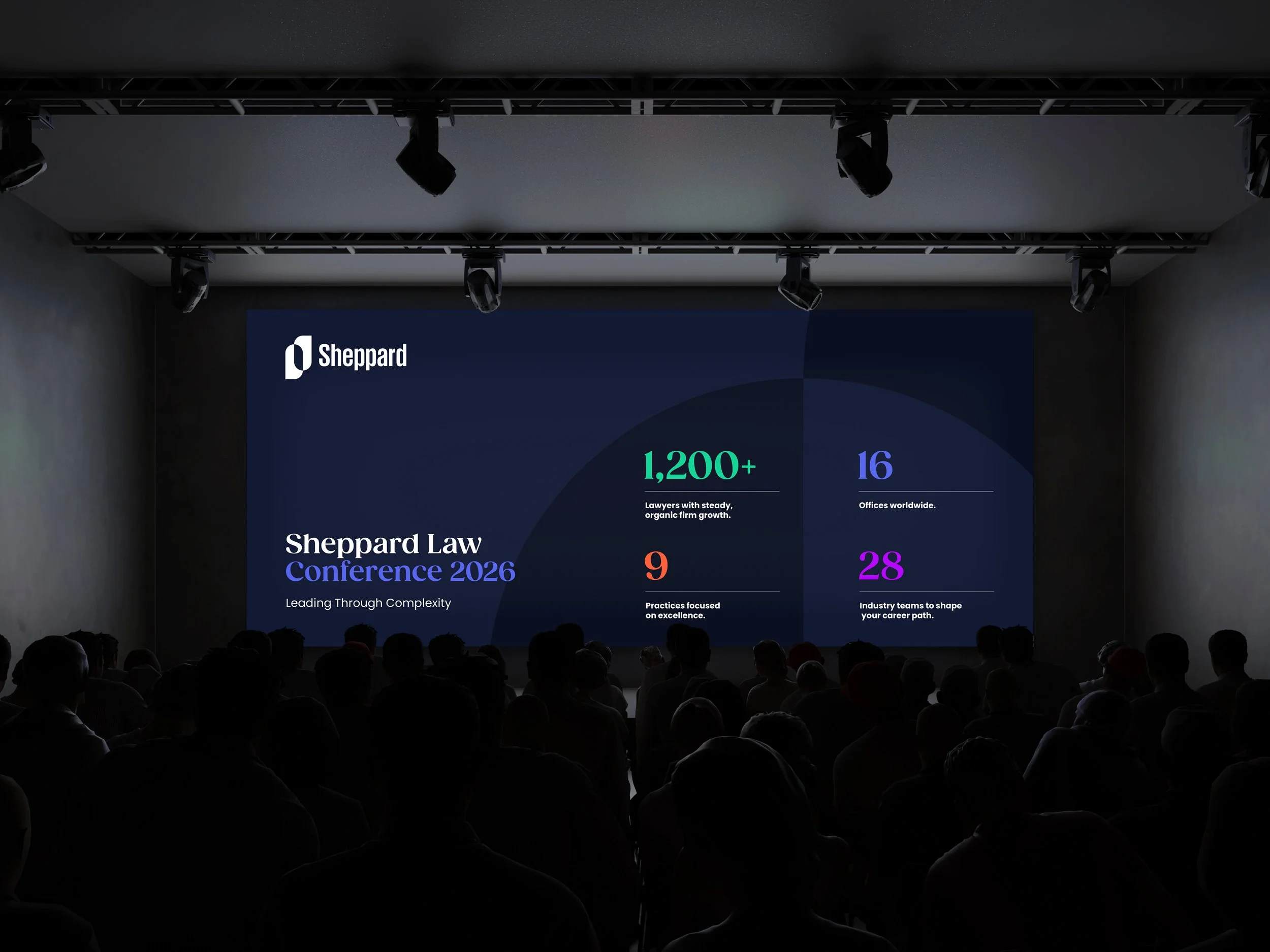 Sheppard

Sheppard Law
Conference 2026

Leading Through Complexity

1,200+

Lawyers with steady, organic firm growth.

16

Offices worldwide.

9

Practices focused on excellence.

28

Industry teams to shape your career path.